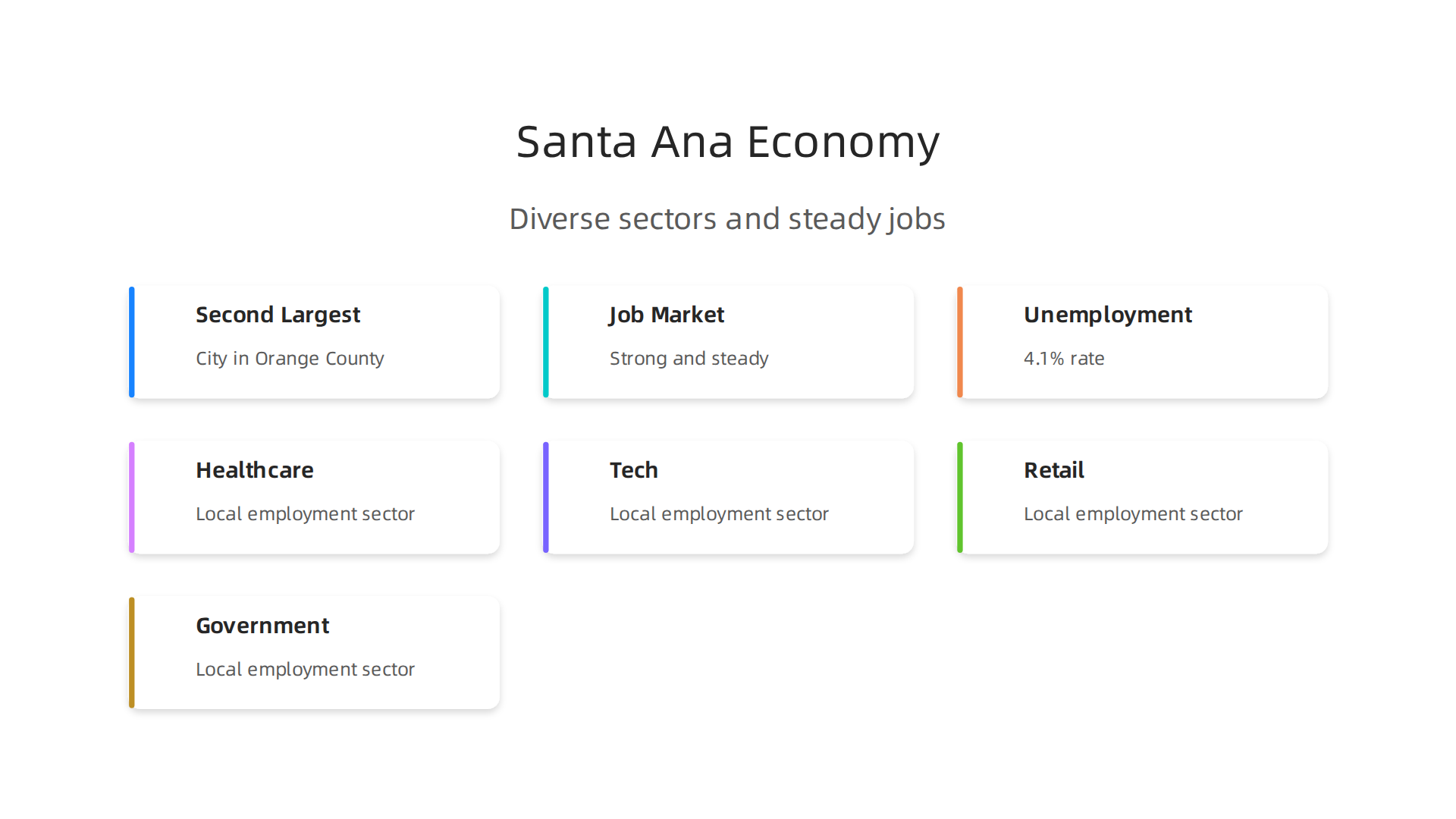 Santa Ana Economy

Diverse sectors and steady jobs

Second Largest

City in Orange County

Job Market

Strong and steady

Unemployment

4.1% rate

Healthcare

Local employment sector

Tech

Local employment sector

Retail

Local employment sector

Government

Local employment sector